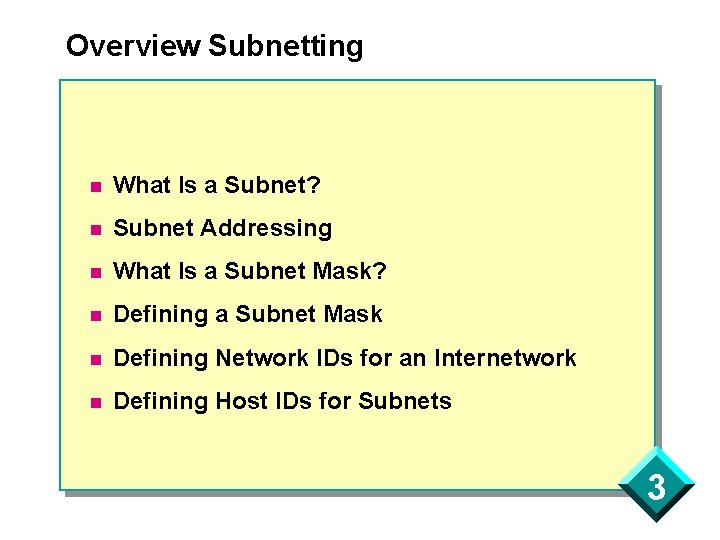 Overview Subnetting

- What Is a Subnet?
- Subnet Addressing
- What Is a Subnet Mask?
- Defining a Subnet Mask
- Defining Network IDs for an Internetwork
- Defining Host IDs for Subnets

3